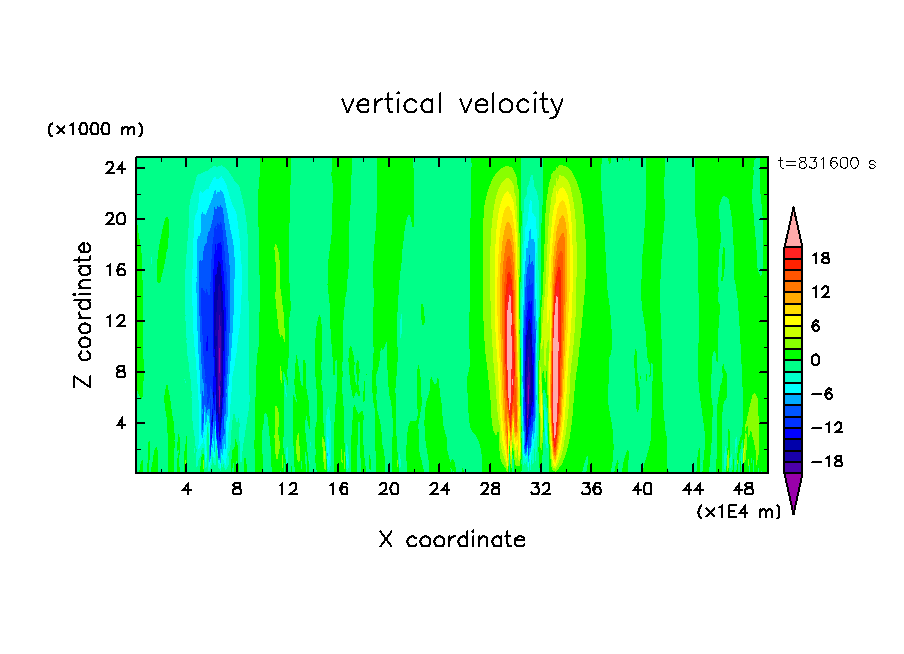 vertical velocity

(×1000 m)

t=831600 s

24
20
16
12
8
4

Z coordinate

4 8 12 16 20 24 28 32 36 40 44 48

(×1E4 m)

X coordinate

18
12
6
0
−6
−12
−18